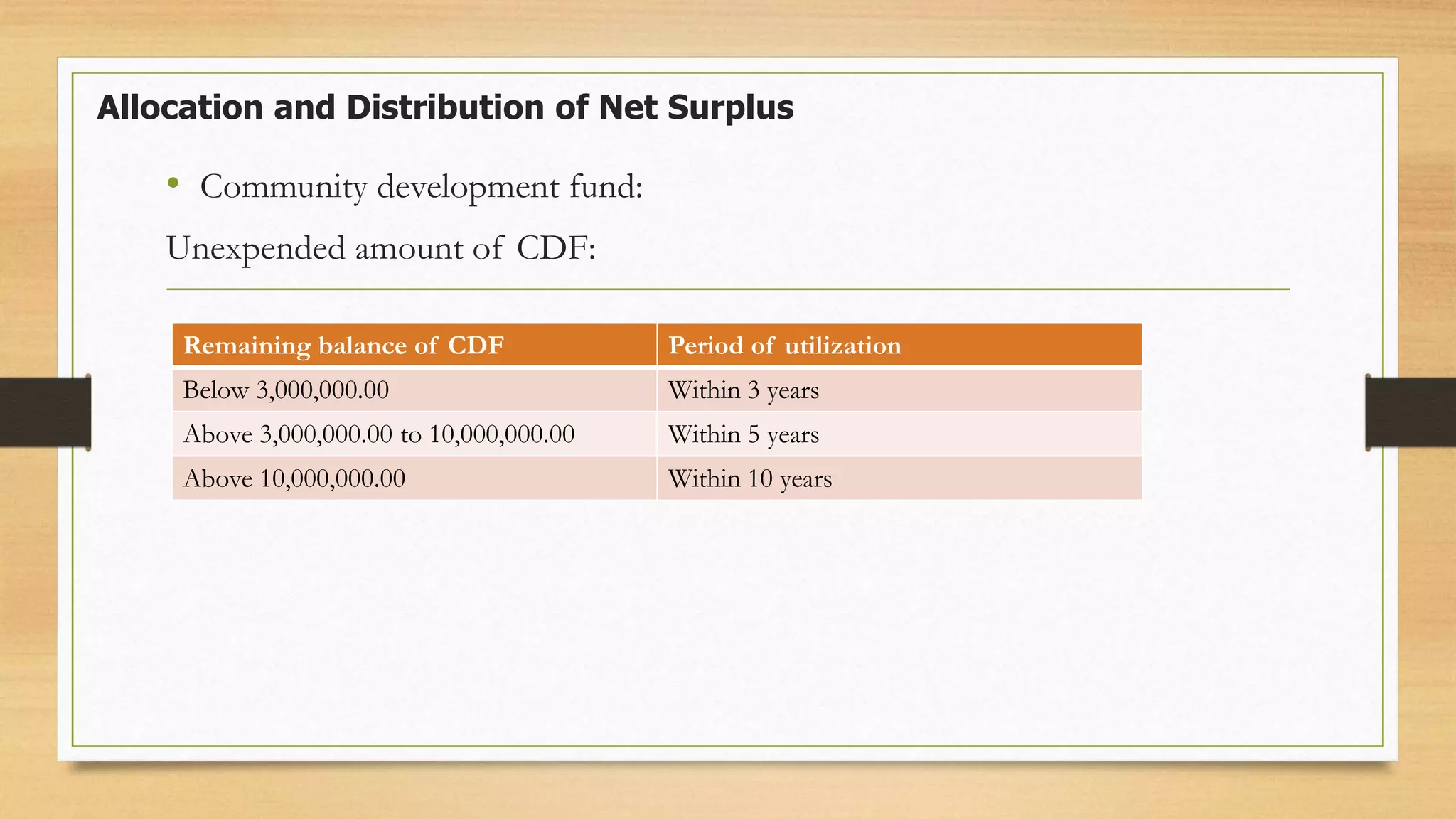 Allocation and Distribution of Net Surplus

• Community development fund:

Unexpended amount of CDF:

| Remaining balance of CDF | Period of utilization |
|---|---|
| Below 3,000,000.00 | Within 3 years |
| Above 3,000,000.00 to 10,000,000.00 | Within 5 years |
| Above 10,000,000.00 | Within 10 years |